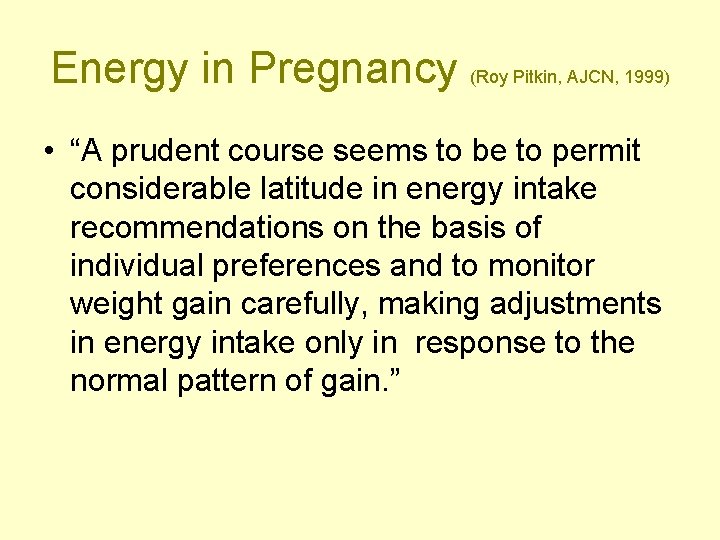 Energy in Pregnancy (Roy Pitkin, AJCN, 1999)

• “A prudent course seems to be to permit considerable latitude in energy intake recommendations on the basis of individual preferences and to monitor weight gain carefully, making adjustments in energy intake only in response to the normal pattern of gain.”